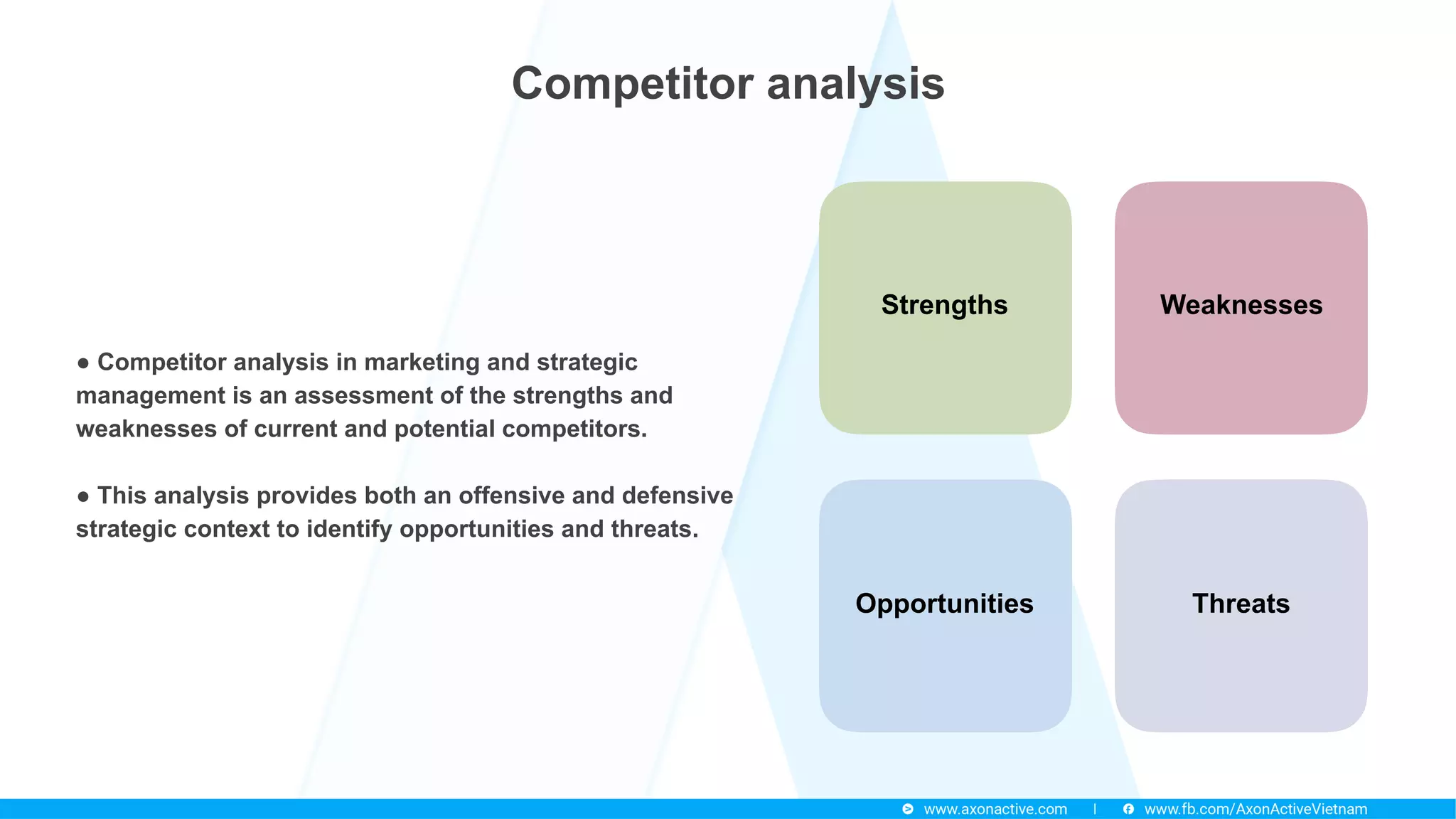 Competitor analysis

● Competitor analysis in marketing and strategic management is an assessment of the strengths and weaknesses of current and potential competitors.

● This analysis provides both an offensive and defensive strategic context to identify opportunities and threats.

Strengths

Weaknesses

Opportunities

Threats

www.axonactive.com | www.fb.com/AxonActiveVietnam